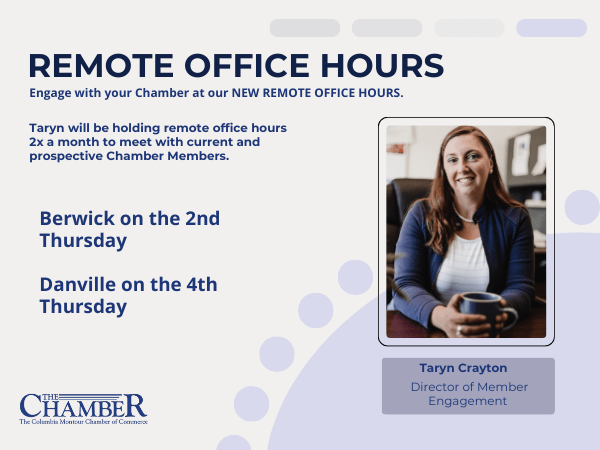 REMOTE OFFICE HOURS
Engage with your Chamber at our NEW REMOTE OFFICE HOURS.

Taryn will be holding remote office hours 2x a month to meet with current and prospective Chamber Members.

Berwick on the 2nd Thursday

Danville on the 4th Thursday

Taryn Crayton
Director of Member Engagement

THE CHAMBER
The Columbia Montour Chamber of Commerce